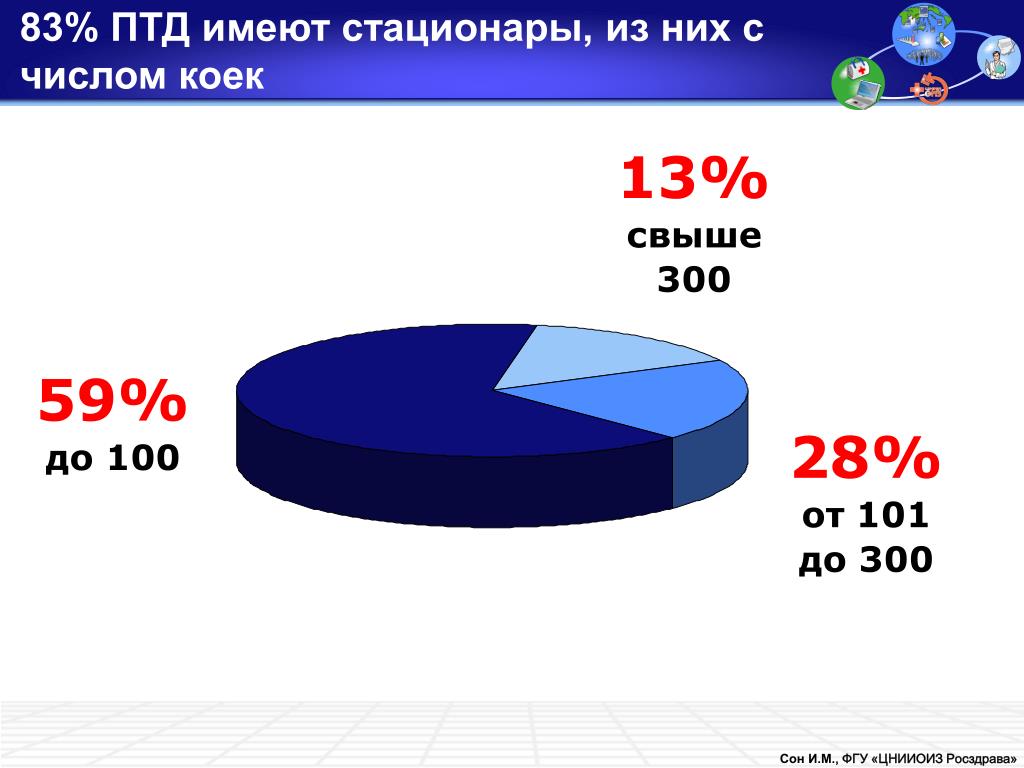 83% ПТД имеют стационары, из них с числом коек

13%
свыше
300

59%
до 100

28%
от 101
до 300

Сон И.М., ФГУ «ЦНИИОИЗ Росздрава»